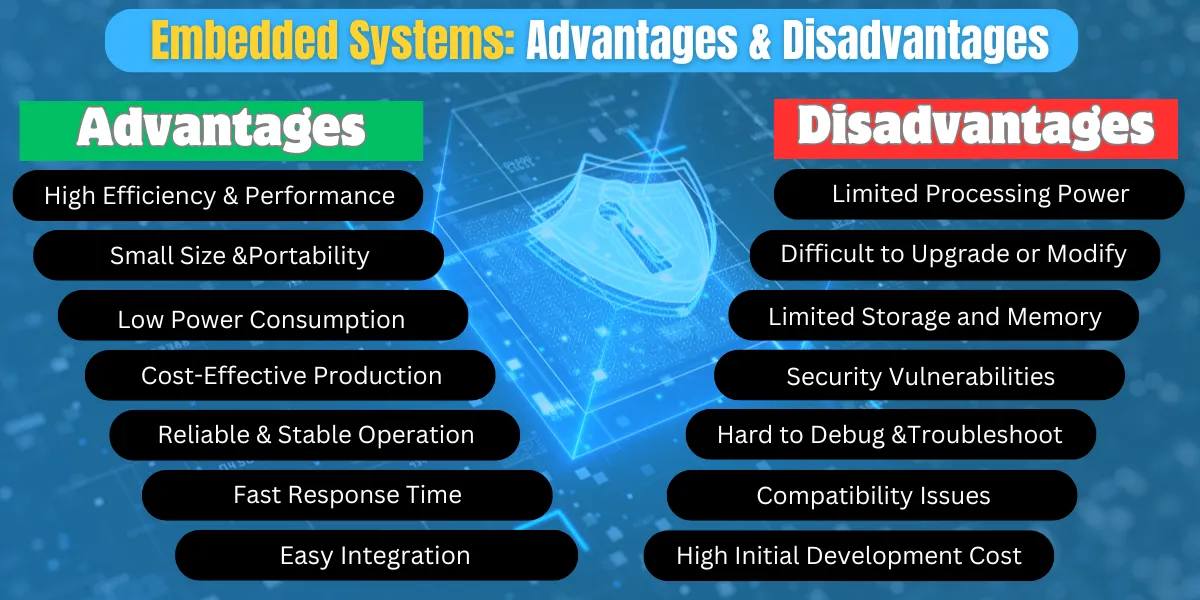 Embedded Systems: Advantages & Disadvantages

Advantages

High Efficiency & Performance

Small Size &Portability

Low Power Consumption

Cost-Effective Production

Reliable & Stable Operation

Fast Response Time

Easy Integration

Disadvantages

Limited Processing Power

Difficult to Upgrade or Modify

Limited Storage and Memory

Security Vulnerabilities

Hard to Debug &Troubleshoot

Compatibility Issues

High Initial Development Cost